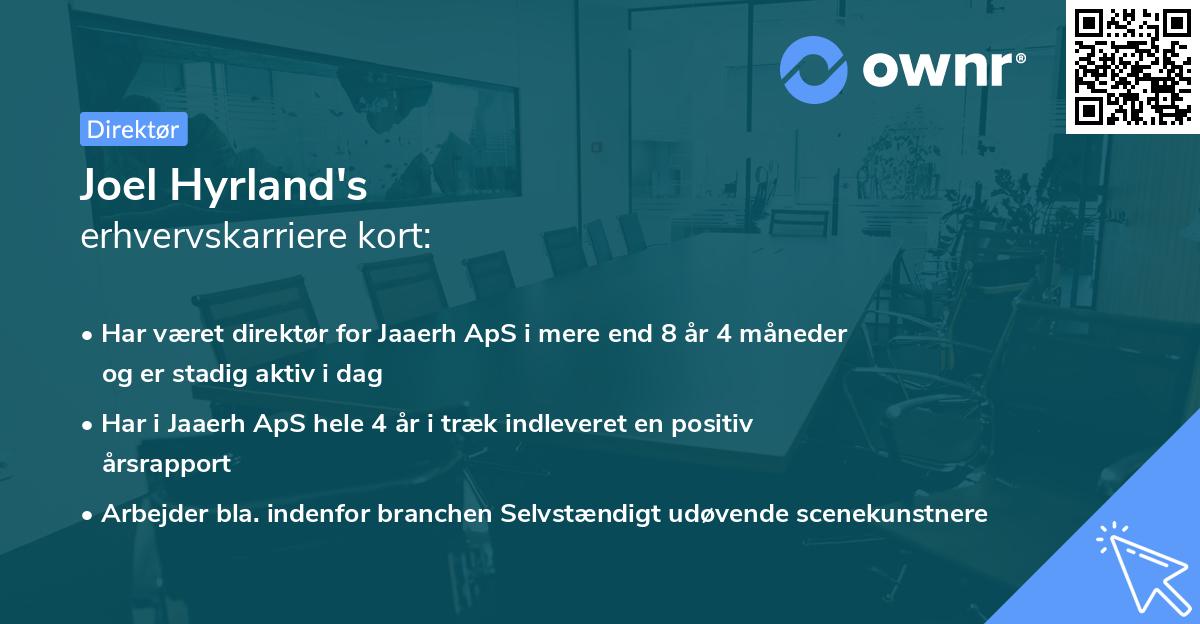 ownr®

Direktør

Joel Hyrland's
erhvervskarriere kort:

• Har været direktør for Jaaerh ApS i mere end 8 år 4 måneder og er stadig aktiv i dag

• Har i Jaaerh ApS hele 4 år i træk indleveret en positiv årsrapport

• Arbejder bla. indenfor branchen Selvstændigt udøvende scenekunstnere